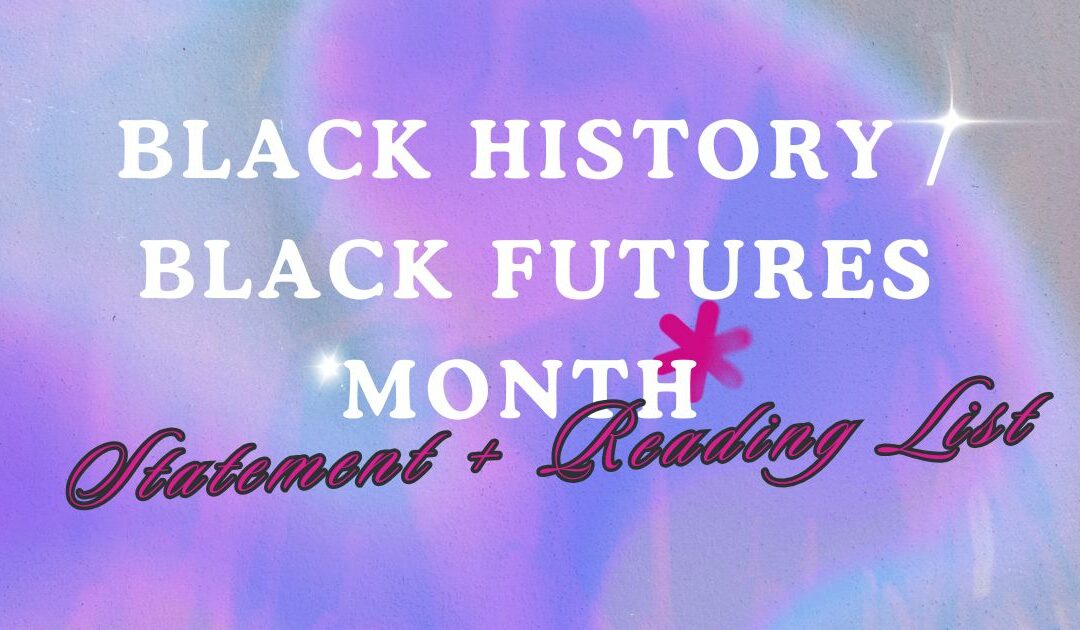 BLACK HISTORY / BLACK FUTURES MONTH

Statement + Reading List